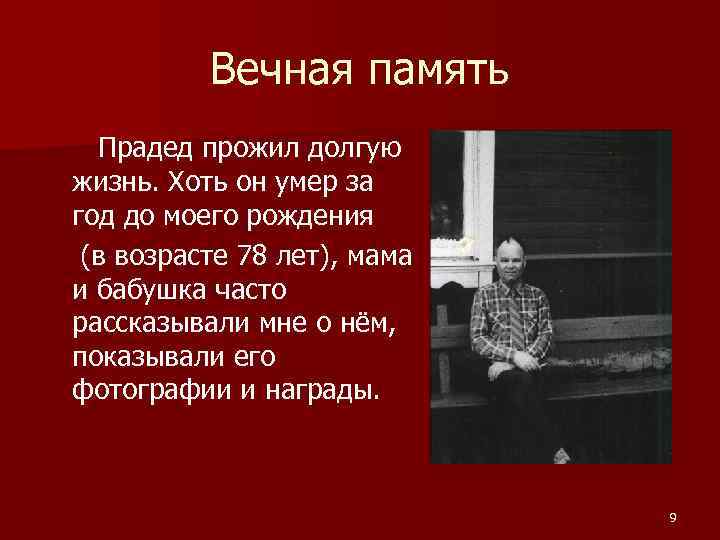 Вечная память

Прадед прожил долгую жизнь. Хоть он умер за год до моего рождения (в возрасте 78 лет), мама и бабушка часто рассказывали мне о нём, показывали его фотографии и награды.

9